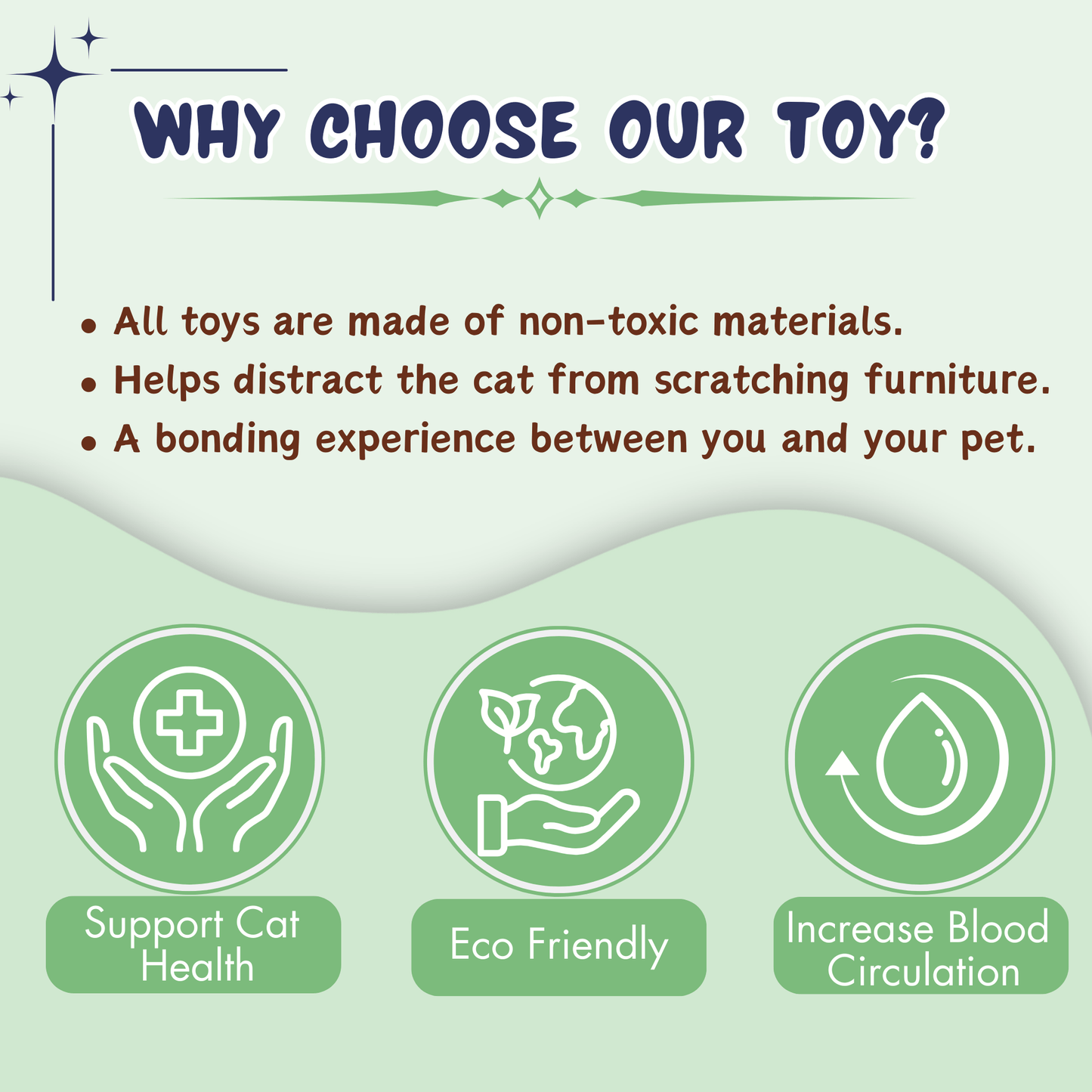 WHY CHOOSE OUR TOY?

• All toys are made of non-toxic materials.
• Helps distract the cat from scratching furniture.
• A bonding experience between you and your pet.

Support Cat Health

Eco Friendly

Increase Blood Circulation